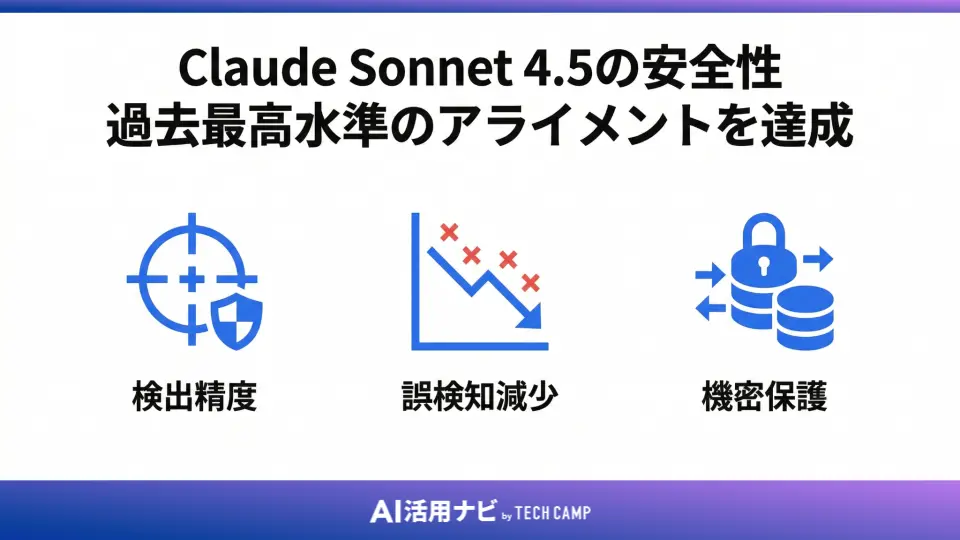 Claude Sonnet 4.5の安全性
過去最高水準のアライメントを達成

検出精度

誤検知減少

機密保護

AI活用ナビ by TECH CAMP